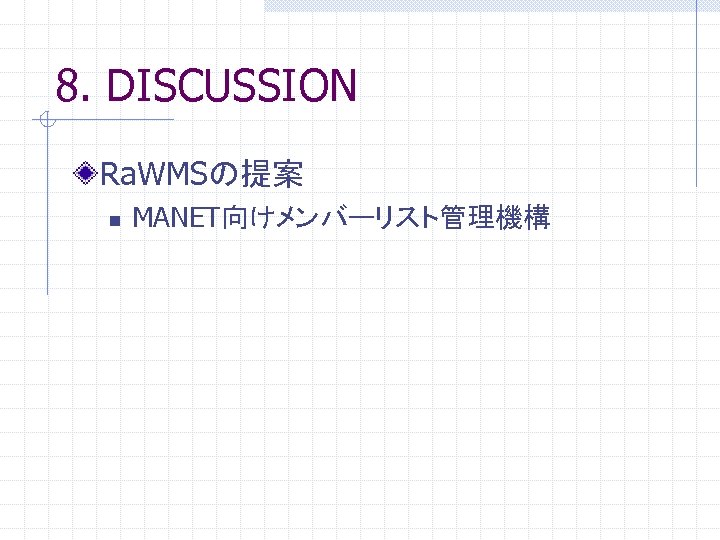 8. DISCUSSION

RaWMSの提案

MANET向けメンバーリスト管理機構